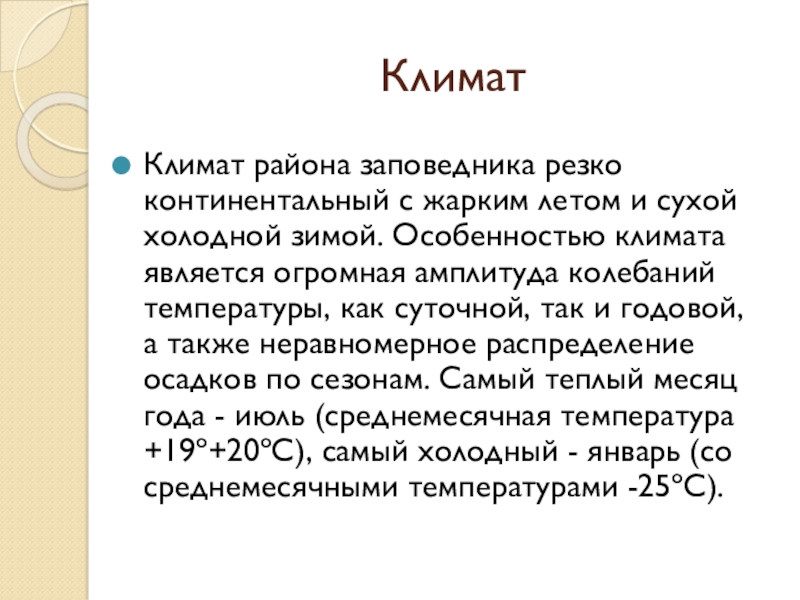 Климат

Климат района заповедника резко континентальный с жарким летом и сухой холодной зимой. Особенностью климата является огромная амплитуда колебаний температуры, как суточной, так и годовой, а также неравномерное распределение осадков по сезонам. Самый теплый месяц года - июль (среднемесячная температура +19°+20°С), самый холодный - январь (со среднемесячными температурами -25°С).